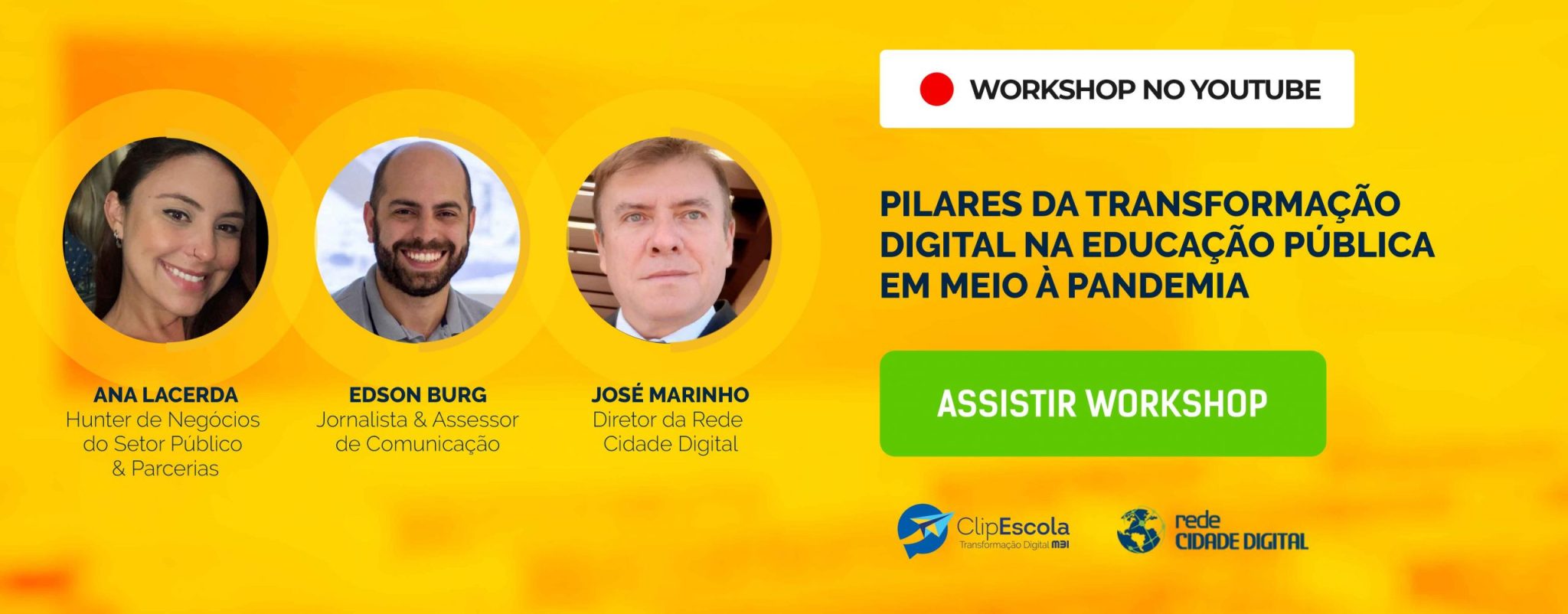 ANA LACERDA
Hunter de Negócios do Setor Público & Parcerias

EDSON BURG
Jornalista & Assessor de Comunicação

JOSÉ MARINHO
Diretor da Rede Cidade Digital

WORKSHOP NO YOUTUBE

PILARES DA TRANSFORMAÇÃO DIGITAL NA EDUCAÇÃO PÚBLICA EM MEIO À PANDEMIA

ASSISTIR WORKSHOP

ClipEscola
Transformação Digital MBI

rede
CIDADE DIGITAL